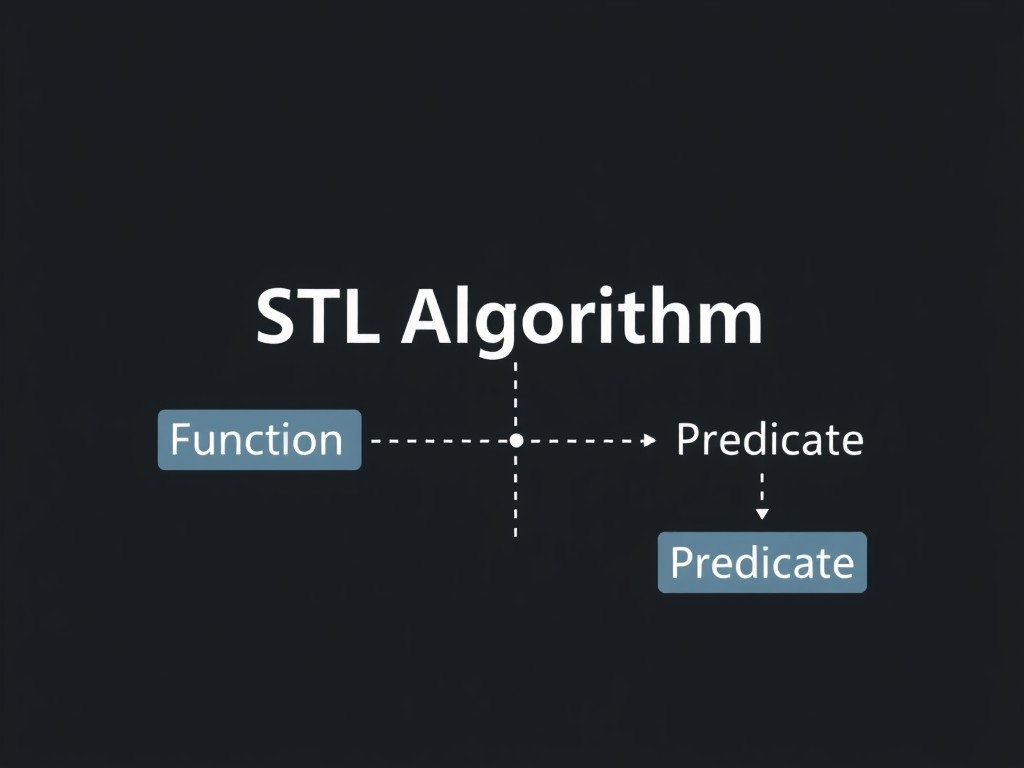 STL Algorithm

Function

Predicate

Predicate